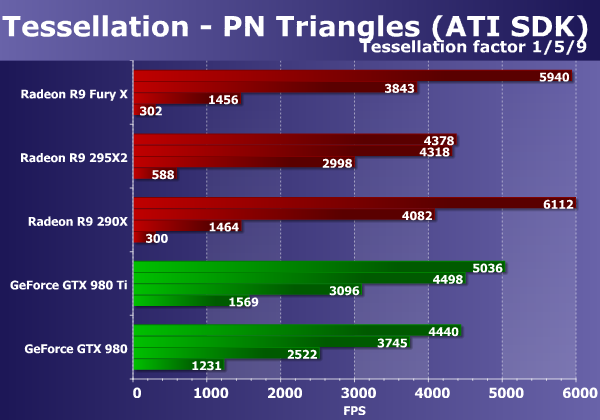 Tessellation - PN Triangles (ATI SDK)
Tessellation factor 1/5/9

Radeon R9 Fury X
5940
3843
1456
302

Radeon R9 295X2
4378
4318
2998
588

Radeon R9 290X
6112
4082
1464
300

GeForce GTX 980 Ti
5036
4498
3096
1569

GeForce GTX 980
4440
3745
2522
1231

0
1000
2000
3000
4000
5000
6000
FPS